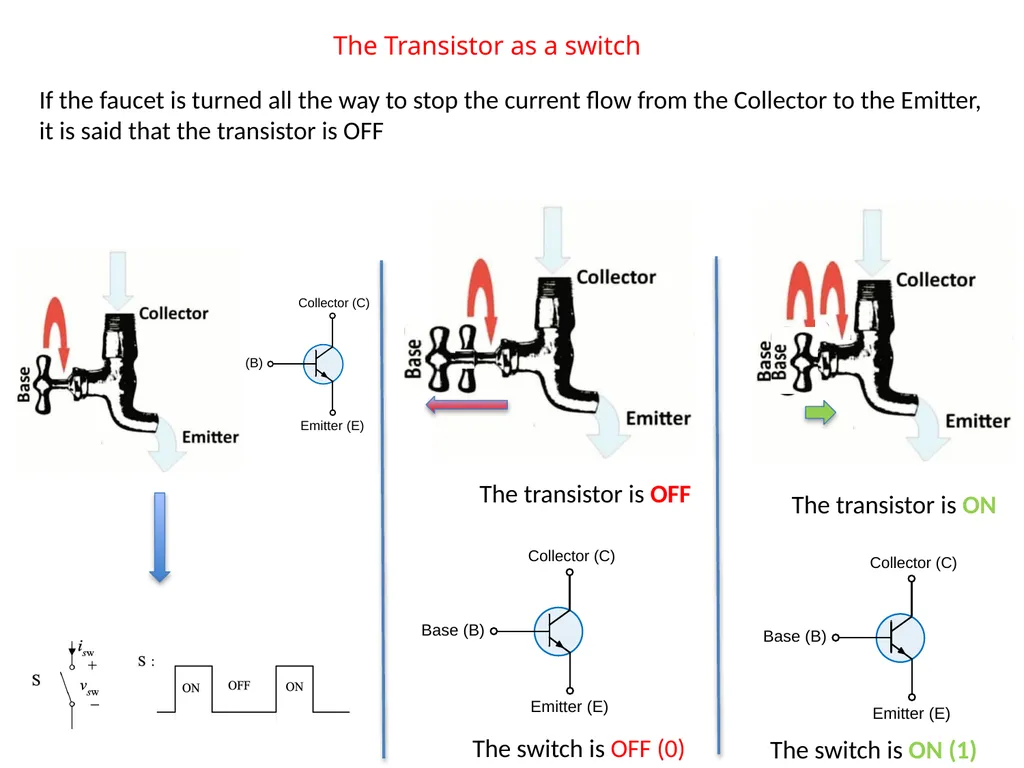 The Transistor as a switch

If the faucet is turned all the way to stop the current flow from the Collector to the Emitter, it is said that the transistor is OFF

Collector
Base
Emitter

Collector (C)
(B)
Emitter (E)

$i_{sw}$
+
S
$v_{sw}$
−

S :
ON
OFF
ON

Collector
Base
Emitter

The transistor is OFF

Collector (C)
Base (B)
Emitter (E)

The switch is OFF (0)

Collector
Base
Base
Emitter

The transistor is ON

Collector (C)
Base (B)
Emitter (E)

The switch is ON (1)